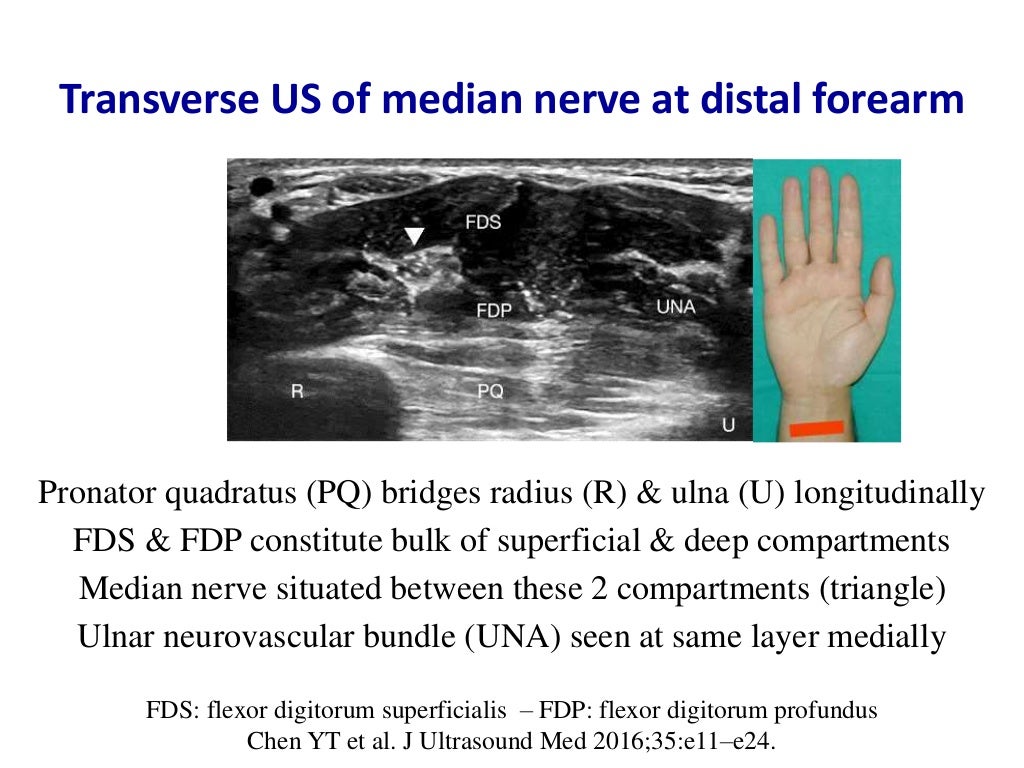 Transverse US of median nerve at distal forearm

FDS

FDP

UNA

R

PQ

U

Pronator quadratus (PQ) bridges radius (R) & ulna (U) longitudinally
FDS & FDP constitute bulk of superficial & deep compartments
Median nerve situated between these 2 compartments (triangle)
Ulnar neurovascular bundle (UNA) seen at same layer medially

FDS: flexor digitorum superficialis – FDP: flexor digitorum profundus
Chen YT et al. J Ultrasound Med 2016;35:e11–e24.